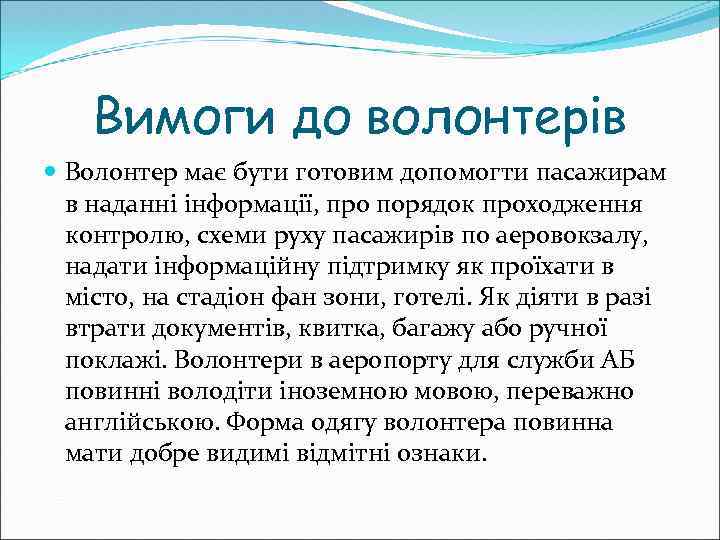 Вимоги до волонтерів

Волонтер має бути готовим допомогти пасажирам в наданні інформації, про порядок проходження контролю, схеми руху пасажирів по аеровокзалу, надати інформаційну підтримку як проїхати в місто, на стадіон фан зони, готелі. Як діяти в разі втрати документів, квитка, багажу або ручної поклажі. Волонтери в аеропорту для служби АБ повинні володіти іноземною мовою, переважно англійською. Форма одягу волонтера повинна мати добре видимі відмітні ознаки.